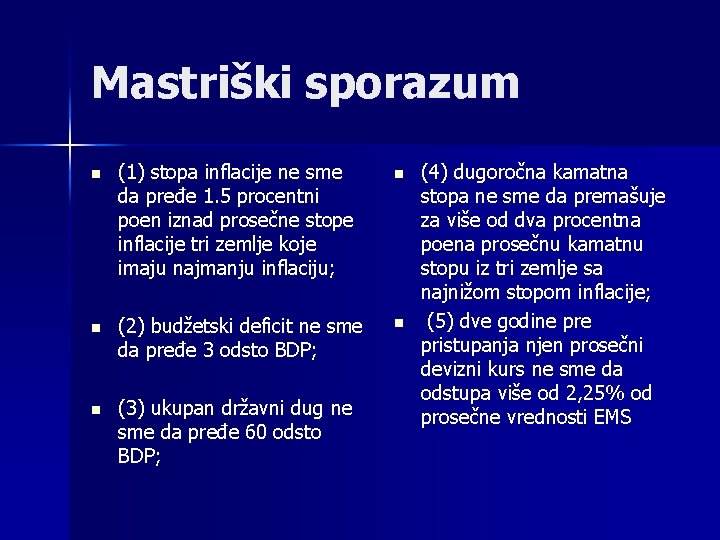 Mastriški sporazum

- (1) stopa inflacije ne sme da pređe 1.5 procentni poen iznad prosečne stope inflacije tri zemlje koje imaju najmanju inflaciju;

- (2) budžetski deficit ne sme da pređe 3 odsto BDP;

- (3) ukupan državni dug ne sme da pređe 60 odsto BDP;

- (4) dugoročna kamatna stopa ne sme da premašuje za više od dva procentna poena prosečnu kamatnu stopu iz tri zemlje sa najnižom stopom inflacije;

- (5) dve godine pre pristupanja njen prosečni devizni kurs ne sme da odstupa više od 2,25% od prosečne vrednosti EMS